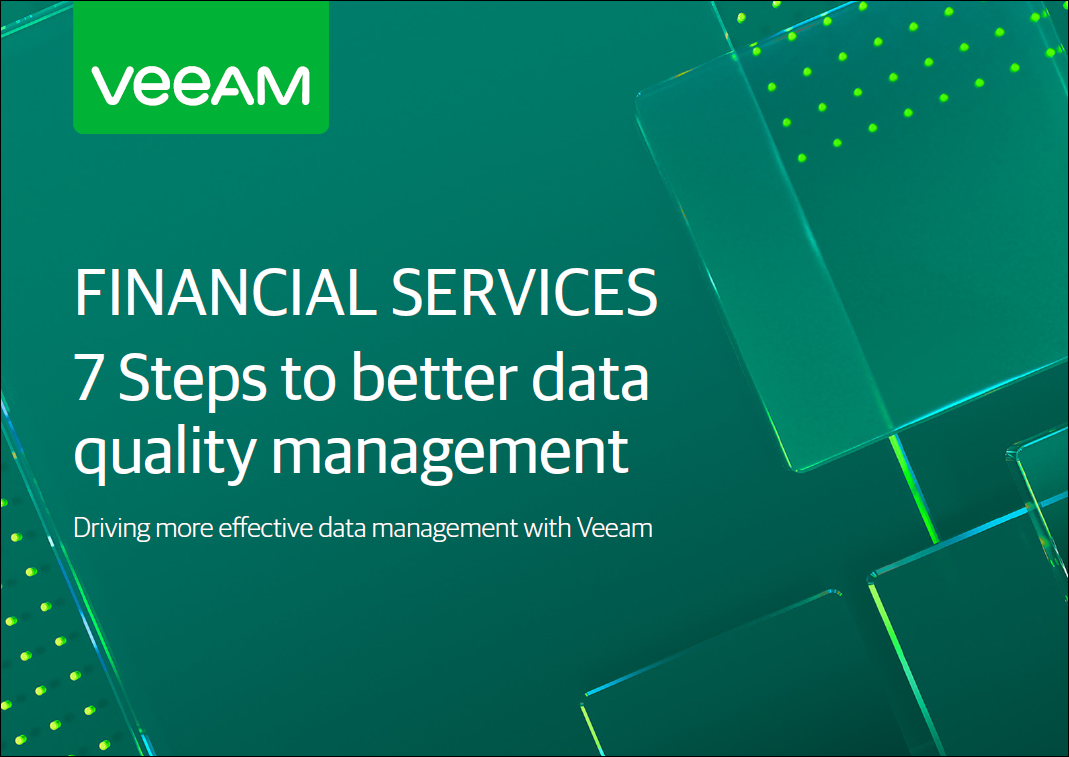 VEEAM

FINANCIAL SERVICES
7 Steps to better data quality management

Driving more effective data management with Veeam